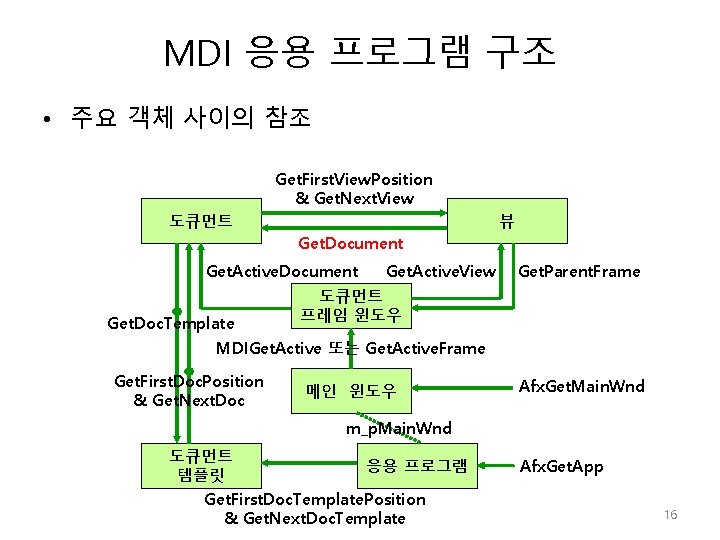 MDI 응용 프로그램 구조

• 주요 객체 사이의 참조

GetFirstViewPosition & GetNextView

도큐먼트

뷰

GetDocument

GetActiveDocument

GetActiveView

GetParentFrame

도큐먼트 프레임 윈도우

GetDocTemplate

MDIGetActive 또는 GetActiveFrame

GetFirstDocPosition & GetNextDoc

메인 윈도우

AfxGetMainWnd

m_pMainWnd

도큐먼트 템플릿

응용 프로그램

AfxGetApp

GetFirstDocTemplatePosition & GetNextDocTemplate

16